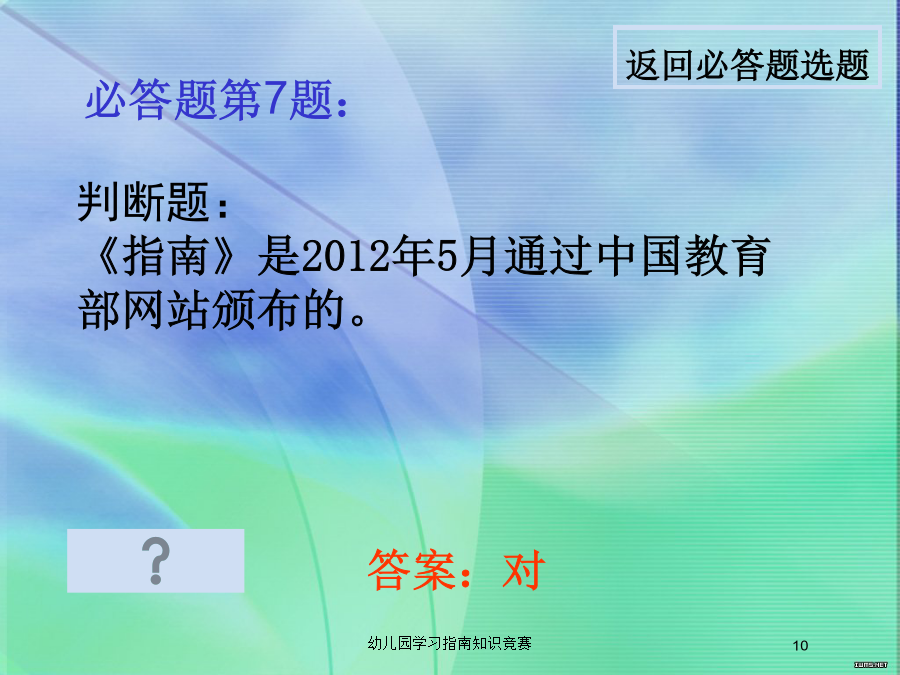 返回必答题选题

必答题第7题：

判断题：
《指南》是2012年5月通过中国教育部网站颁布的。

?

答案：对

幼儿园学习指南知识竞赛

10